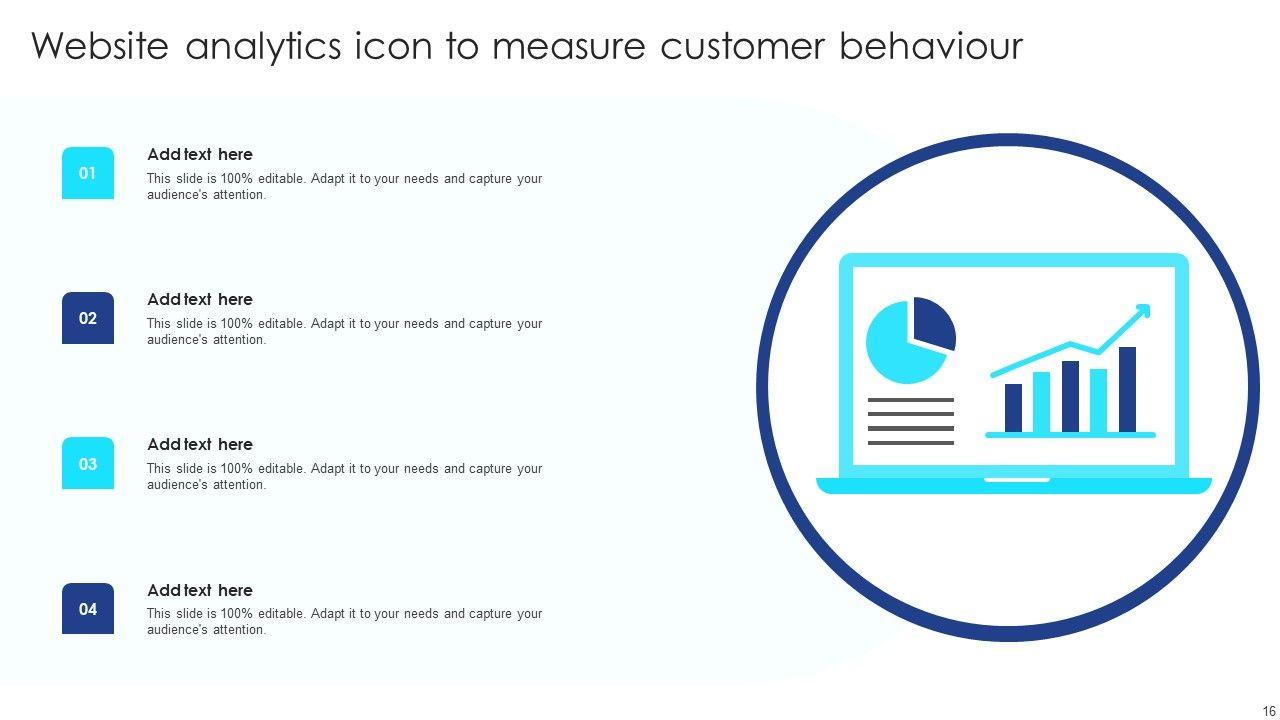 Website analytics icon to measure customer behaviour

01

Add text here

This slide is 100% editable. Adapt it to your needs and capture your audience's attention.

02

Add text here

This slide is 100% editable. Adapt it to your needs and capture your audience's attention.

03

Add text here

This slide is 100% editable. Adapt it to your needs and capture your audience's attention.

04

Add text here

This slide is 100% editable. Adapt it to your needs and capture your audience's attention.

16